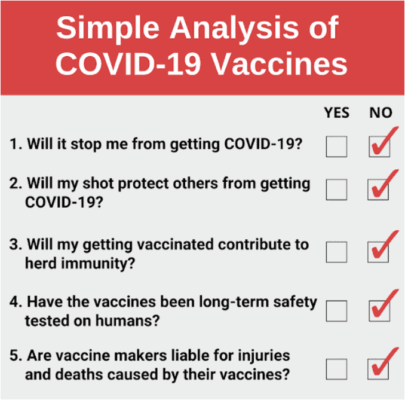 Simple Analysis of COVID-19 Vaccines

YES NO

1. Will it stop me from getting COVID-19? ☐ ☑

2. Will my shot protect others from getting COVID-19? ☐ ☑

3. Will my getting vaccinated contribute to herd immunity? ☐ ☑

4. Have the vaccines been long-term safety tested on humans? ☐ ☑

5. Are vaccine makers liable for injuries and deaths caused by their vaccines? ☐ ☑